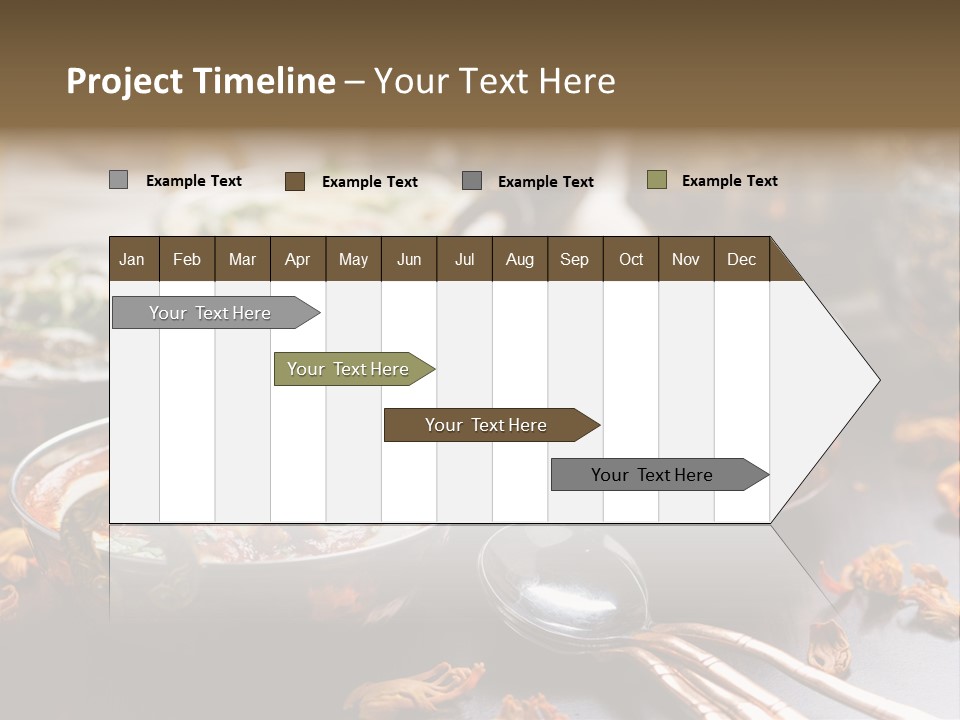 Project Timeline – Your Text Here

Example Text Example Text Example Text Example Text

| Jan | Feb | Mar | Apr | May | Jun | Jul | Aug | Sep | Oct | Nov | Dec |
|---|---|---|---|---|---|---|---|---|---|---|---|

Your Text Here

Your Text Here

Your Text Here

Your Text Here